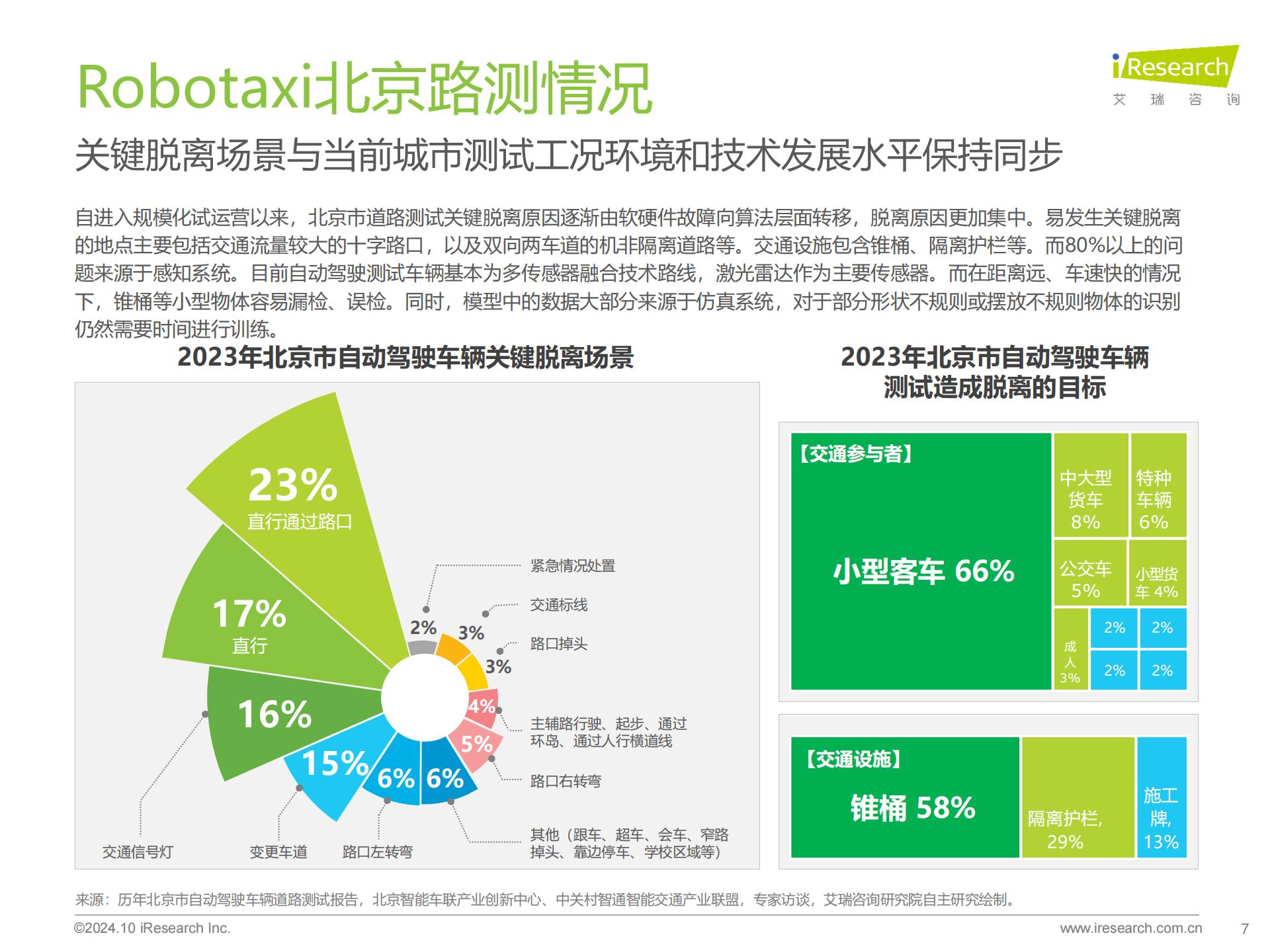 Robotaxi北京路测情况

iResearch 艾 瑞 咨 询

关键脱离场景与当前城市测试工况环境和技术发展水平保持同步

自进入规模化试运营以来，北京市道路测试关键脱离原因逐渐由软硬件故障向算法层面转移，脱离原因更加集中。易发生关键脱离的地点主要包括交通流量较大的十字路口，以及双向两车道的机非隔离道路等。交通设施包含锥桶、隔离护栏等。而80%以上的问题来源于感知系统。目前自动驾驶测试车辆基本为多传感器融合技术路线，激光雷达作为主要传感器。而在距离远、车速快的情况下，锥桶等小型物体容易漏检、误检。同时，模型中的数据大部分来源于仿真系统，对于部分形状不规则或摆放不规则物体的识别仍然需要时间进行训练。

2023年北京市自动驾驶车辆关键脱离场景

23%
直行通过路口

17%
直行

16%

15%

6%

6%

5%

4%

3%

3%

2%

紧急情况处置

交通标线

路口掉头

主辅路行驶、起步、通过环岛、通过人行横道线

路口右转弯

其他（跟车、超车、会车、窄路掉头、靠边停车、学校区域等）

交通信号灯

变更车道

路口左转弯

2023年北京市自动驾驶车辆测试造成脱离的目标

【交通参与者】

小型客车 66%

中大型货车 8%

特种车辆 6%

公交车 5%

小型货车 4%

成人 3%

2%

2%

2%

2%

【交通设施】

锥桶 58%

隔离护栏, 29%

施工牌, 13%

来源：历年北京市自动驾驶车辆道路测试报告，北京智能车联产业创新中心、中关村智通智能交通产业联盟，专家访谈，艾瑞咨询研究院自主研究绘制。

©2024.10 iResearch Inc.

www.iresearch.com.cn

7